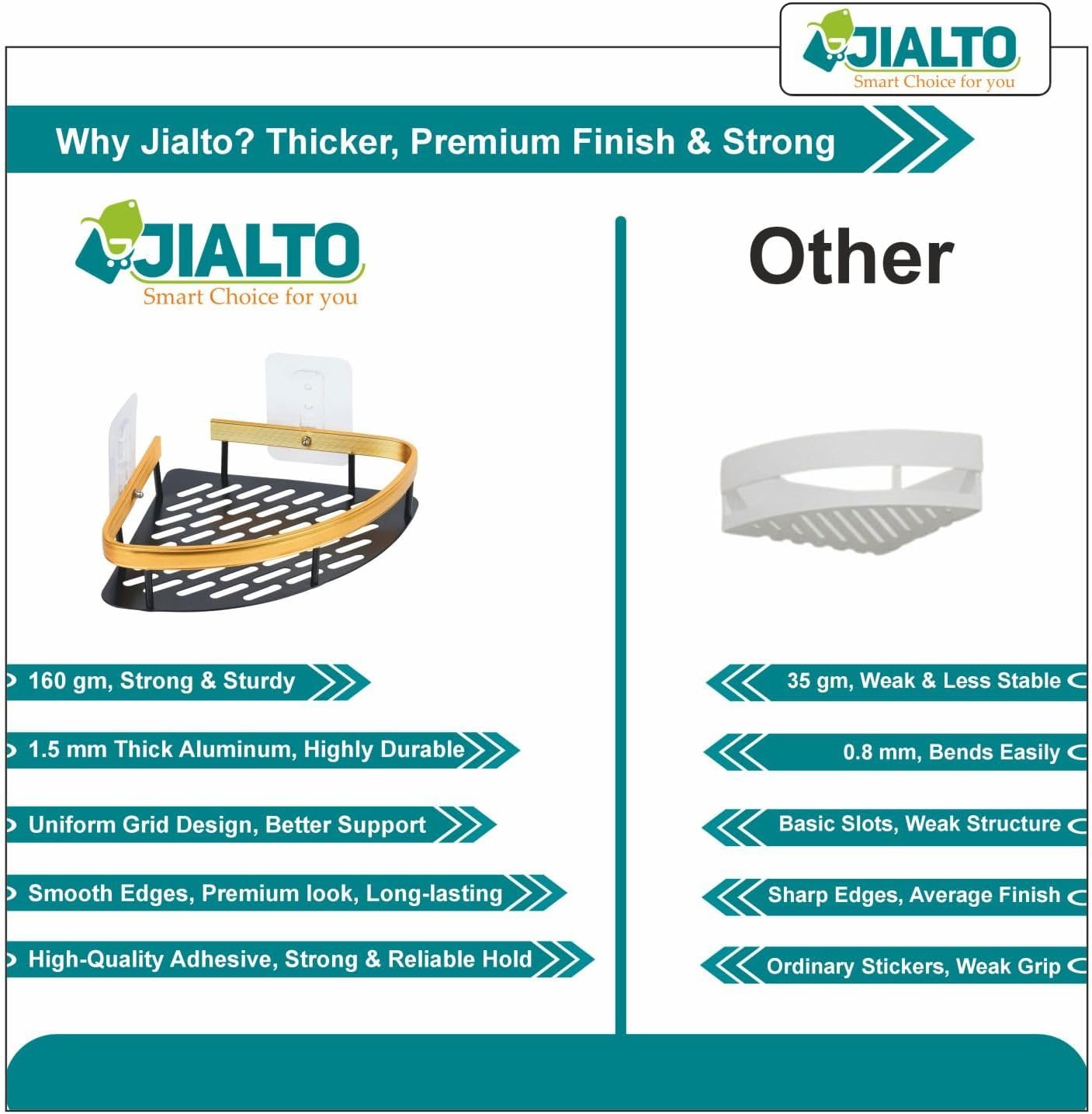 JIALTO
Smart Choice for you

Why Jialto? Thicker, Premium Finish & Strong

JIALTO
Smart Choice for you

160 gm, Strong & Sturdy

1.5 mm Thick Aluminum, Highly Durable

Uniform Grid Design, Better Support

Smooth Edges, Premium look, Long-lasting

High-Quality Adhesive, Strong & Reliable Hold

Other

35 gm, Weak & Less Stable

0.8 mm, Bends Easily

Basic Slots, Weak Structure

Sharp Edges, Average Finish

Ordinary Stickers, Weak Grip